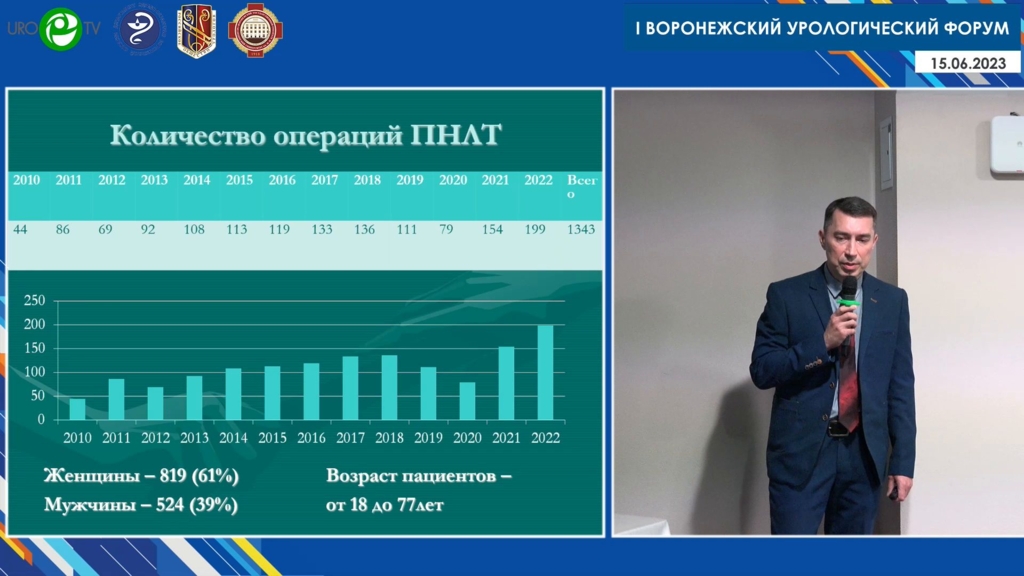 URO TV

I ВОРОНЕЖСКИЙ УРОЛОГИЧЕСКИЙ ФОРУМ

15.06.2023

Количество операций ПНЛТ

| 2010 | 2011 | 2012 | 2013 | 2014 | 2015 | 2016 | 2017 | 2018 | 2019 | 2020 | 2021 | 2022 | Всего |
|---|---|---|---|---|---|---|---|---|---|---|---|---|---|
| 44 | 86 | 69 | 92 | 108 | 113 | 119 | 133 | 136 | 111 | 79 | 154 | 199 | 1343 |

250
200
150
100
50
0
2010 2011 2012 2013 2014 2015 2016 2017 2018 2019 2020 2021 2022

Женщины – 819 (61%)
Мужчины – 524 (39%)

Возраст пациентов – от 18 до 77лет